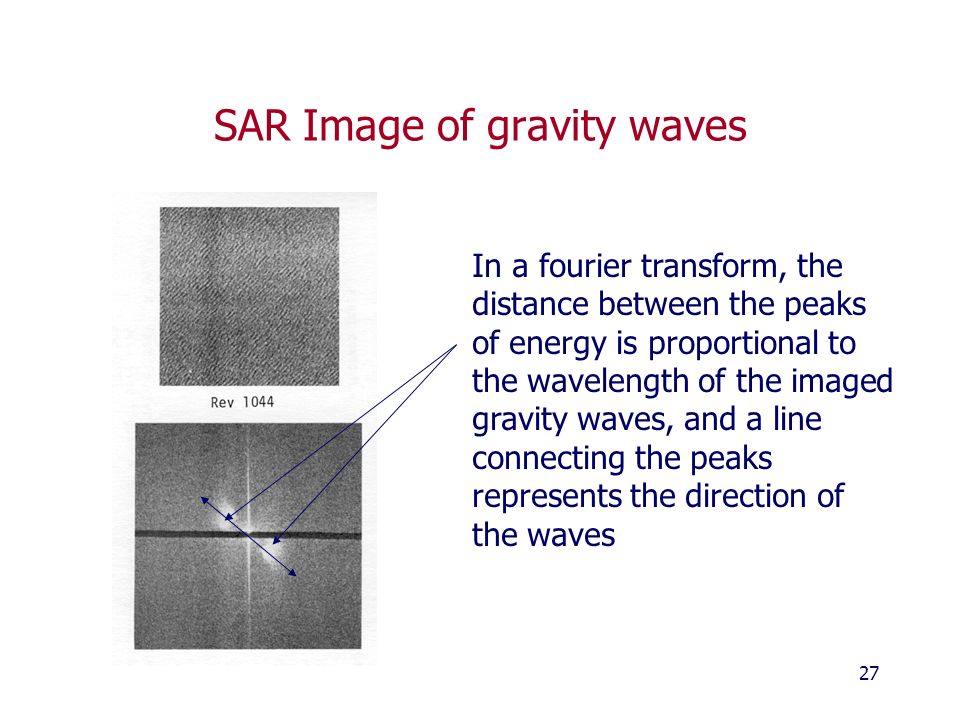 SAR Image of gravity waves

Rev 1044

In a fourier transform, the distance between the peaks of energy is proportional to the wavelength of the imaged gravity waves, and a line connecting the peaks represents the direction of the waves

27